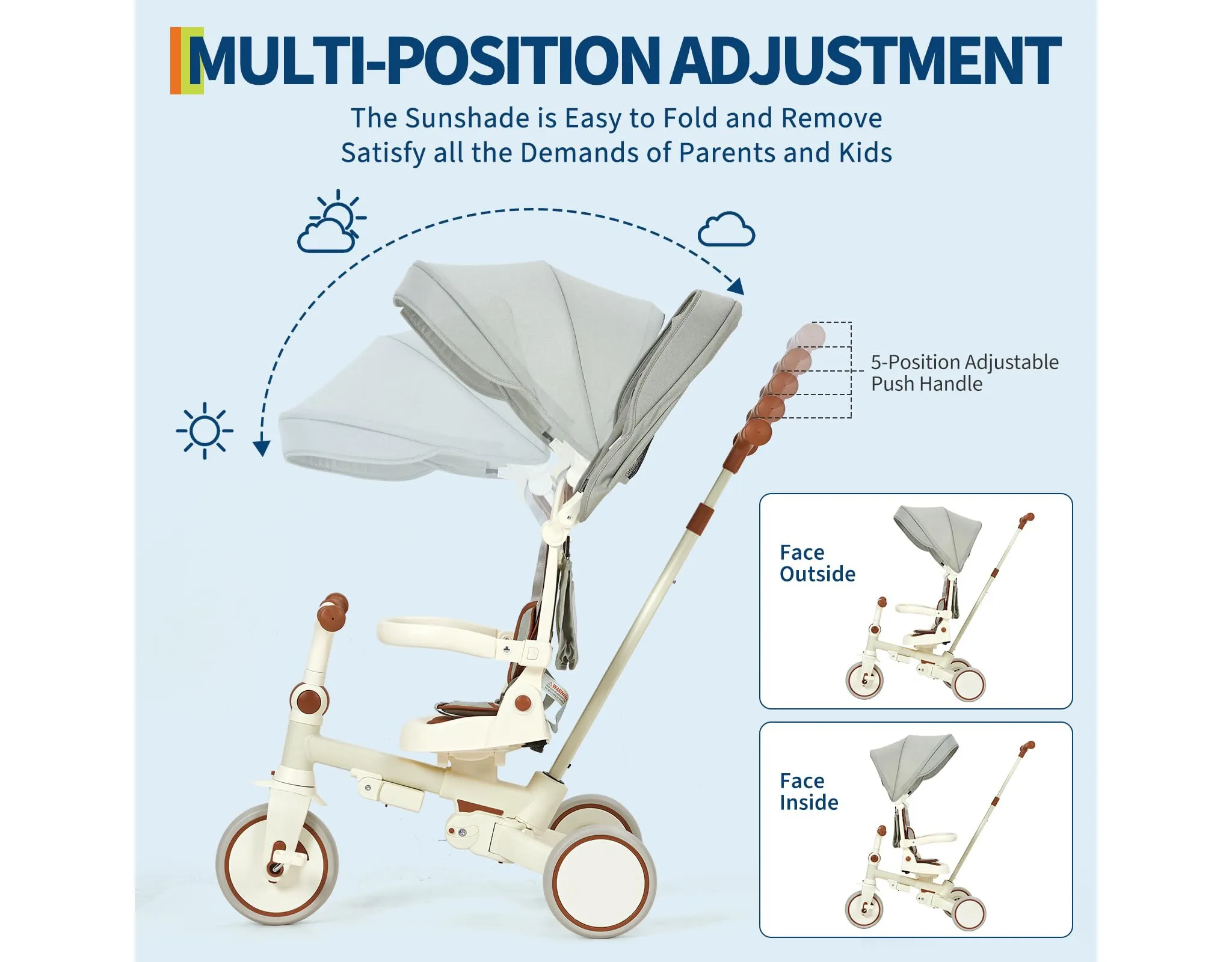 MULTI-POSITION ADJUSTMENT

The Sunshade is Easy to Fold and Remove
Satisfy all the Demands of Parents and Kids

5-Position Adjustable Push Handle

WARNING

Face Outside

Face Inside